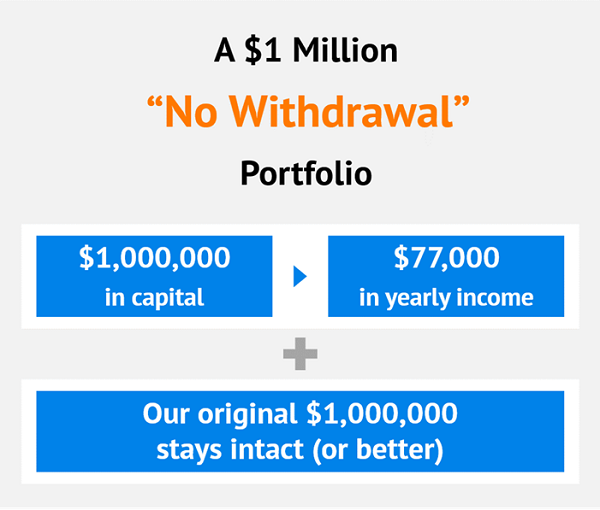 A \$1 Million
“No Withdrawal”
Portfolio

\$1,000,000
in capital

\$77,000
in yearly income

Our original \$1,000,000
stays intact (or better)